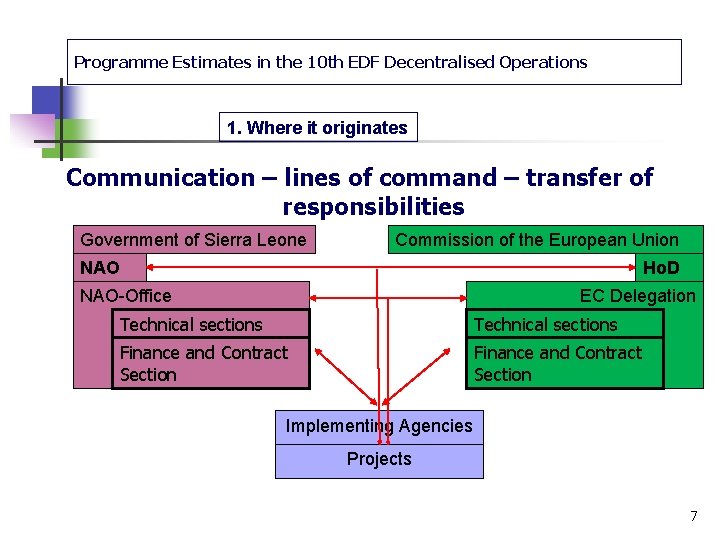 Programme Estimates in the 10th EDF Decentralised Operations

1. Where it originates

Communication – lines of command – transfer of responsibilities

Government of Sierra Leone

NAO

NAO-Office

Technical sections

Finance and Contract Section

Commission of the European Union

HoD

EC Delegation

Technical sections

Finance and Contract Section

Implementing Agencies

Projects

7